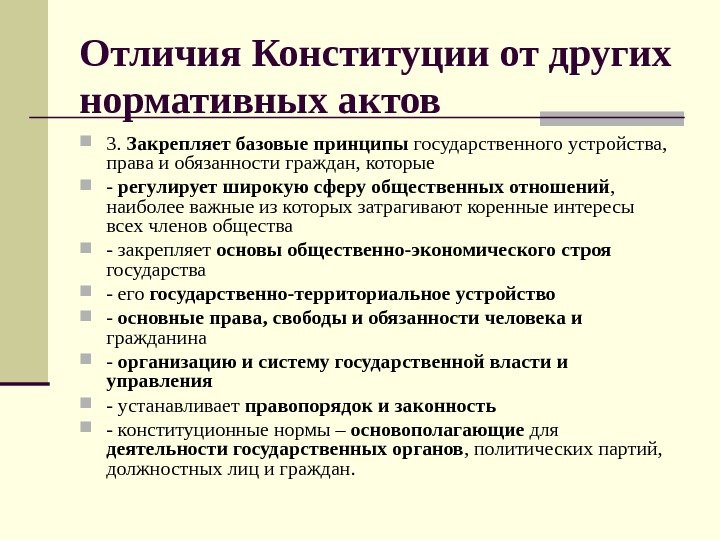 Отличия Конституции от других нормативных актов

3. Закрепляет базовые принципы государственного устройства, права и обязанности граждан, которые

- регулирует широкую сферу общественных отношений, наиболее важные из которых затрагивают коренные интересы всех членов общества

- закрепляет основы общественно-экономического строя государства

- его государственно-территориальное устройство

- основные права, свободы и обязанности человека и гражданина

- организацию и систему государственной власти и управления

- устанавливает правопорядок и законность

- конституционные нормы – основополагающие для деятельности государственных органов, политических партий, должностных лиц и граждан.